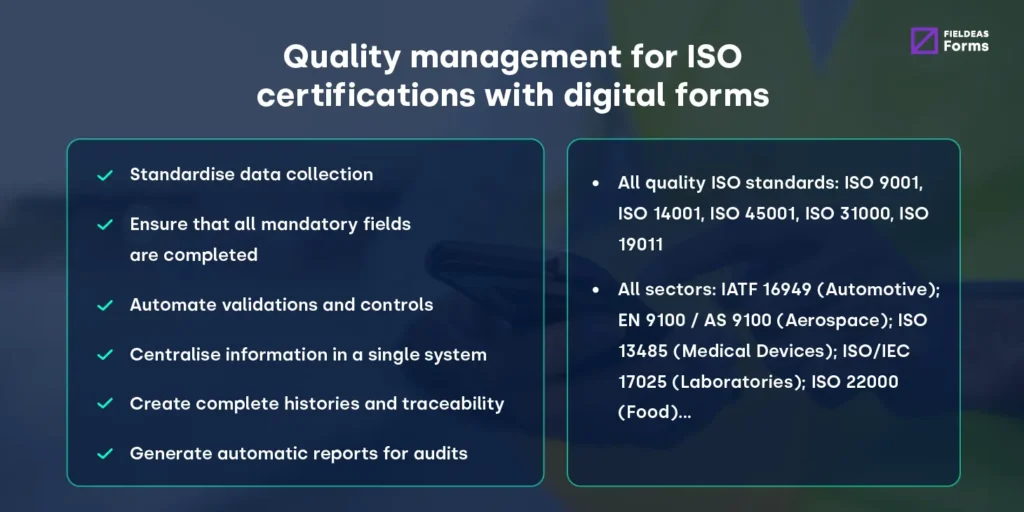 FIELDEAS Forms

Quality management for ISO certifications with digital forms

✓ Standardise data collection

✓ Ensure that all mandatory fields are completed

✓ Automate validations and controls

✓ Centralise information in a single system

✓ Create complete histories and traceability

✓ Generate automatic reports for audits

• All quality ISO standards: ISO 9001, ISO 14001, ISO 45001, ISO 31000, ISO 19011

• All sectors: IATF 16949 (Automotive); EN 9100 / AS 9100 (Aerospace); ISO 13485 (Medical Devices); ISO/IEC 17025 (Laboratories); ISO 22000 (Food)...